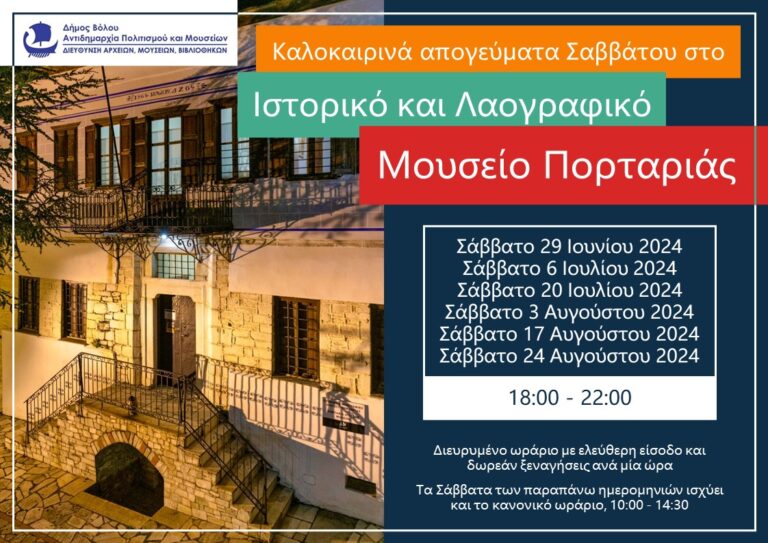 Δήμος Βόλου
Αντιδημαρχία Πολιτισμού και Μουσείων
ΔΙΕΥΘΥΝΣΗ ΑΡΧΕΙΩΝ, ΜΟΥΣΕΙΩΝ, ΒΙΒΛΙΟΘΗΚΩΝ

Καλοκαιρινά απογεύματα Σαββάτου στο

Ιστορικό και Λαογραφικό

Μουσείο Πορταριάς

Σάββατο 29 Ιουνίου 2024
Σάββατο 6 Ιουλίου 2024
Σάββατο 20 Ιουλίου 2024
Σάββατο 3 Αυγούστου 2024
Σάββατο 17 Αυγούστου 2024
Σάββατο 24 Αυγούστου 2024

18:00 - 22:00

Διευρυμένο ωράριο με ελεύθερη είσοδο και δωρεάν ξεναγήσεις ανά μία ώρα

Τα Σάββατα των παραπάνω ημερομηνιών ισχύει και το κανονικό ωράριο, 10:00 - 14:30